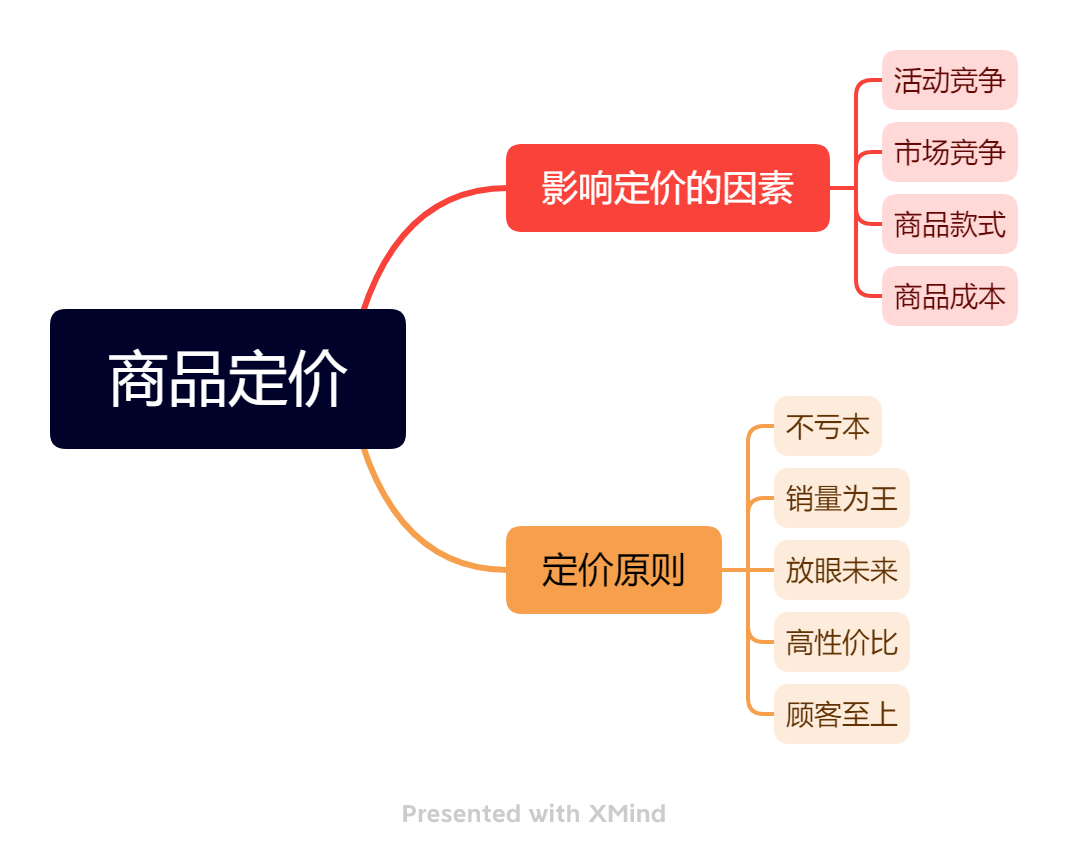 商品定价

影响定价的因素

活动竞争

市场竞争

商品款式

商品成本

定价原则

不亏本

销量为王

放眼未来

高性价比

顾客至上

Presented with XMind